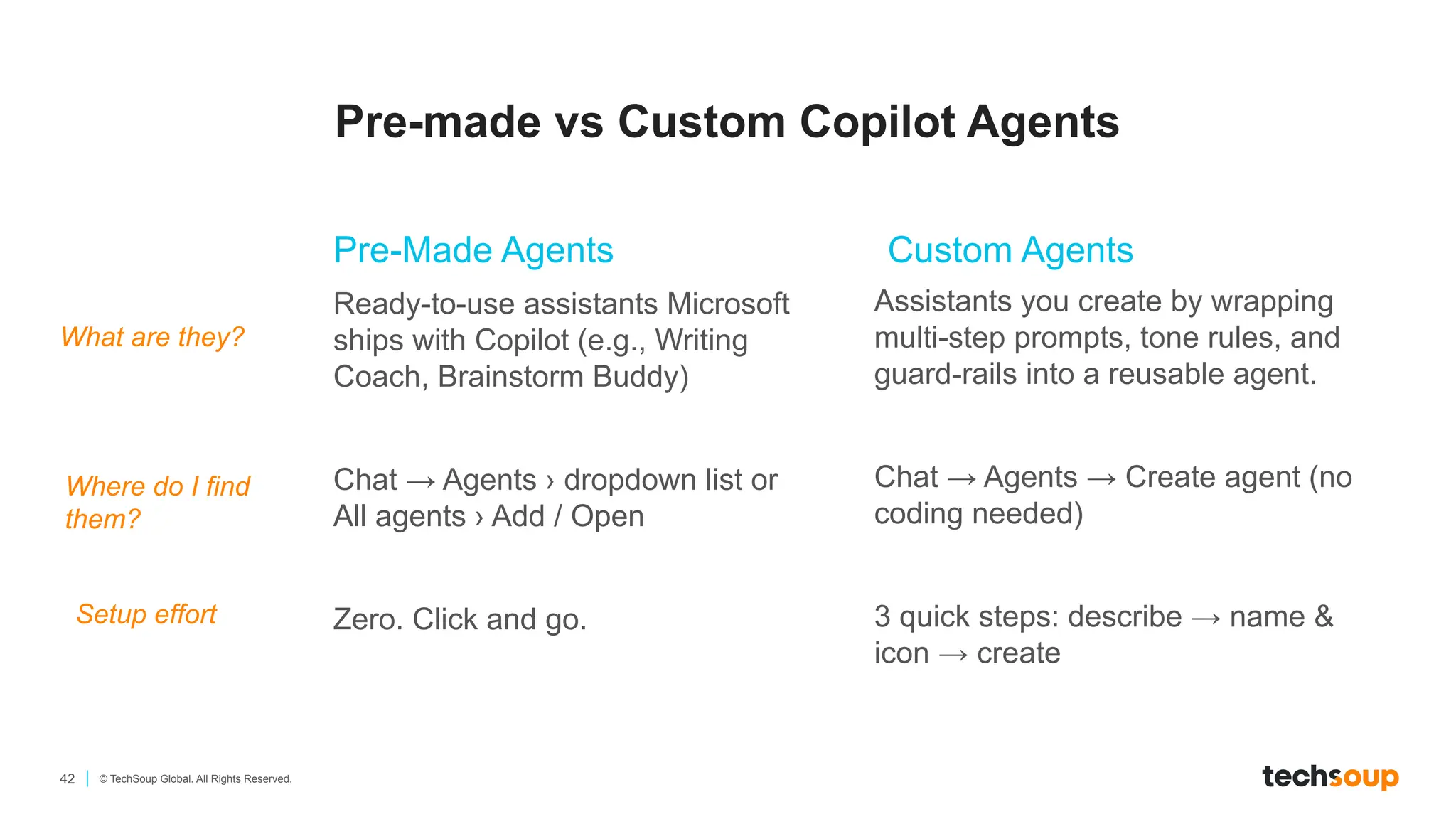 Pre-made vs Custom Copilot Agents

| | Pre-Made Agents | Custom Agents |
|---|---|---|
| What are they? | Ready-to-use assistants Microsoft ships with Copilot (e.g., Writing Coach, Brainstorm Buddy) | Assistants you create by wrapping multi-step prompts, tone rules, and guard-rails into a reusable agent. |
| Where do I find them? | Chat → Agents › dropdown list or All agents › Add / Open | Chat → Agents → Create agent (no coding needed) |
| Setup effort | Zero. Click and go. | 3 quick steps: describe → name & icon → create |

42 | © TechSoup Global. All Rights Reserved.

techsoup